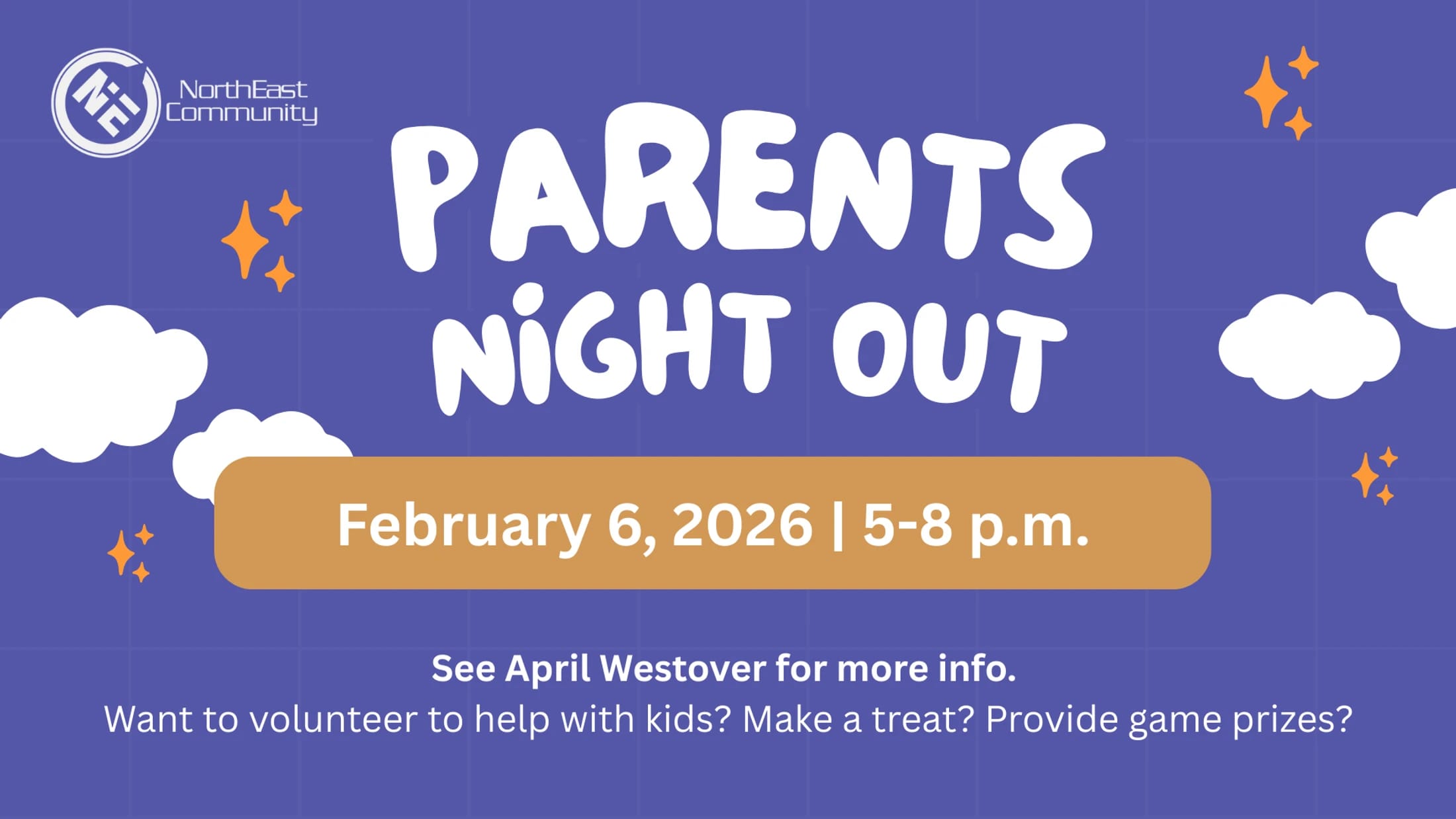 NE

NorthEast Community

PARENTS NIGHT OUT

February 6, 2026 | 5-8 p.m.

See April Westover for more info.

Want to volunteer to help with kids? Make a treat? Provide game prizes?